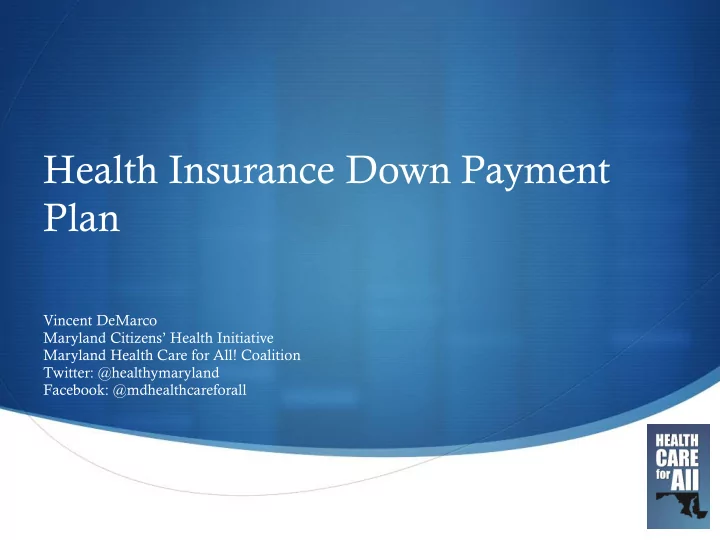 Health Insurance Down Payment Plan

Vincent DeMarco
Maryland Citizens' Health Initiative
Maryland Health Care for All! Coalition
Twitter: @healthymaryland
Facebook: @mdhealthcareforall

HEALTH CARE for All